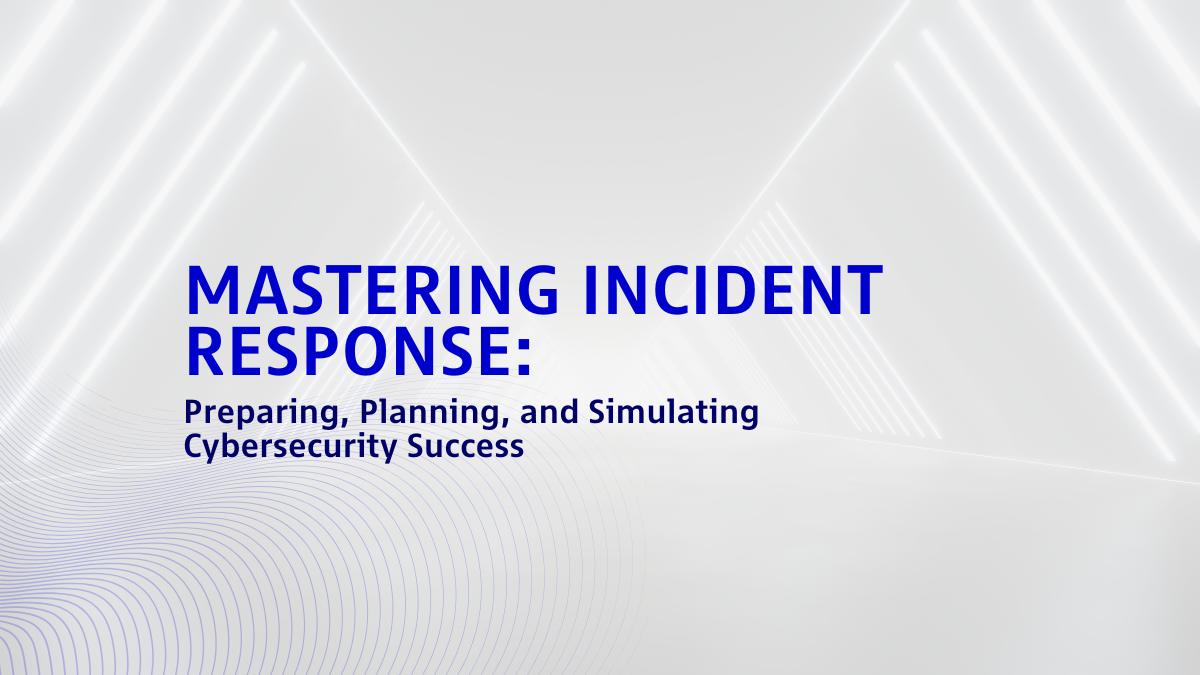 MASTERING INCIDENT RESPONSE:

Preparing, Planning, and Simulating Cybersecurity Success